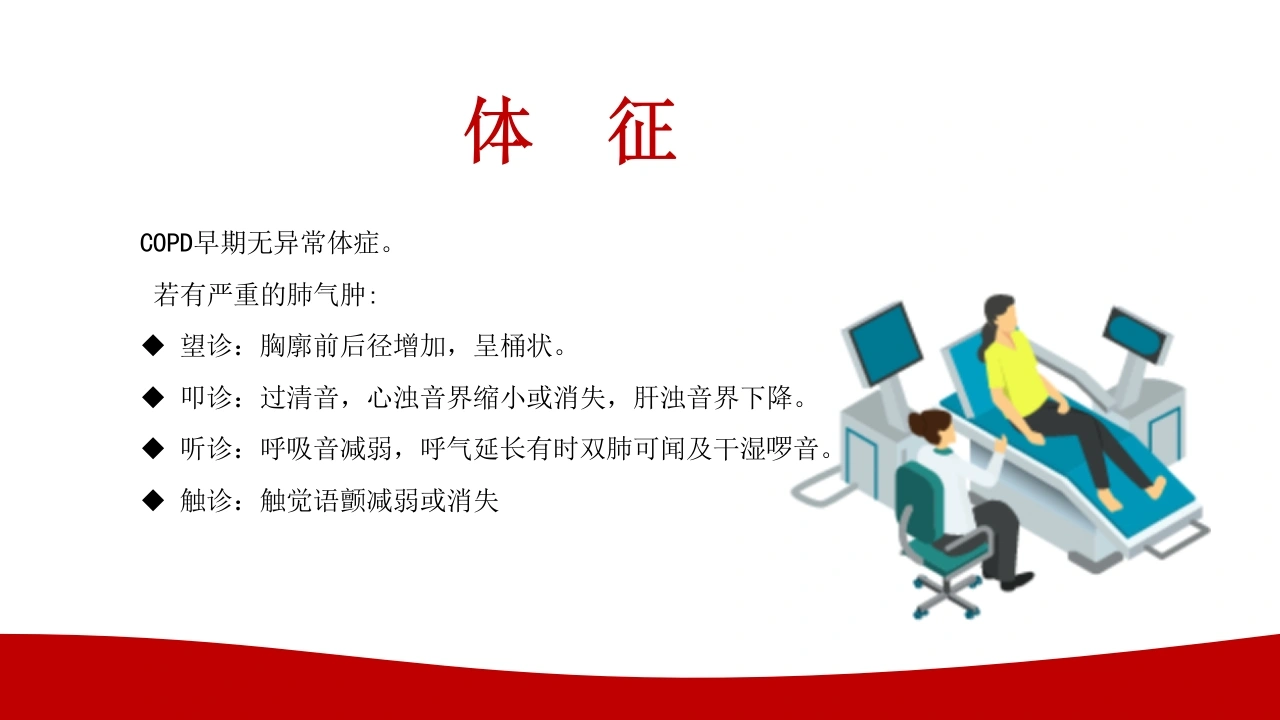 体　征

COPD早期无异常体症。

若有严重的肺气肿:

◆ 望诊：胸廓前后径增加，呈桶状。

◆ 叩诊：过清音，心浊音界缩小或消失，肝浊音界下降。

◆ 听诊：呼吸音减弱，呼气延长有时双肺可闻及干湿啰音。

◆ 触诊：触觉语颤减弱或消失